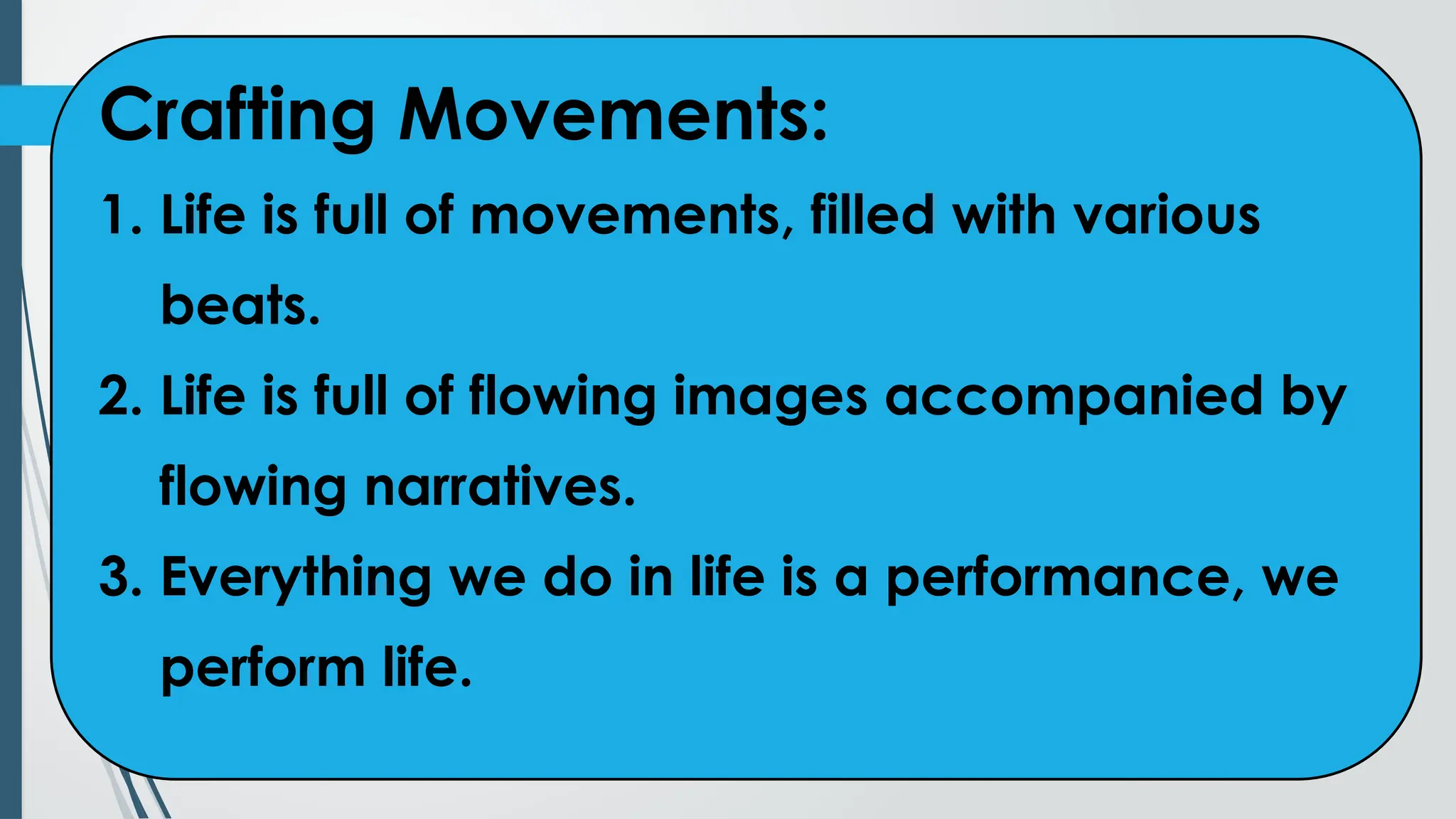 Crafting Movements:

1. Life is full of movements, filled with various beats.

2. Life is full of flowing images accompanied by flowing narratives.

3. Everything we do in life is a performance, we perform life.